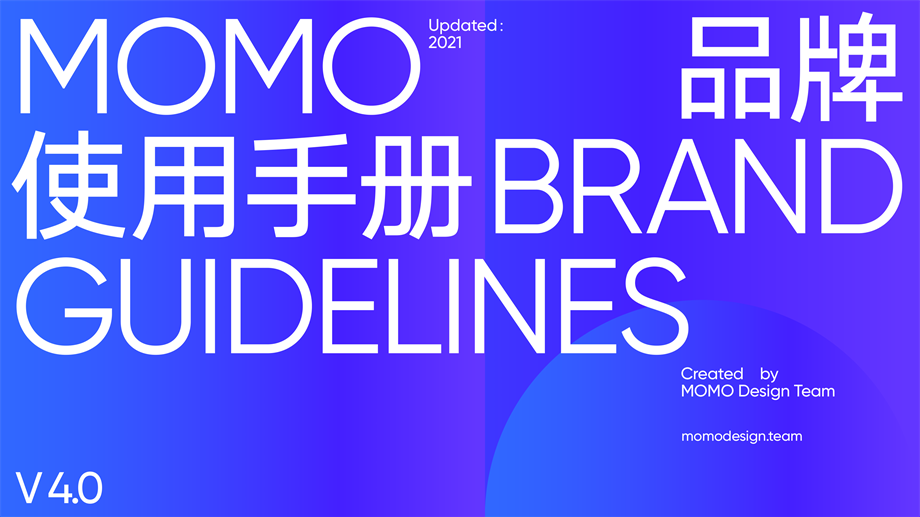 MOMO

Updated：
2021

品牌
使用手册 BRAND GUIDELINES

Created by
MOMO Design Team

momodesign.team

V 4.0